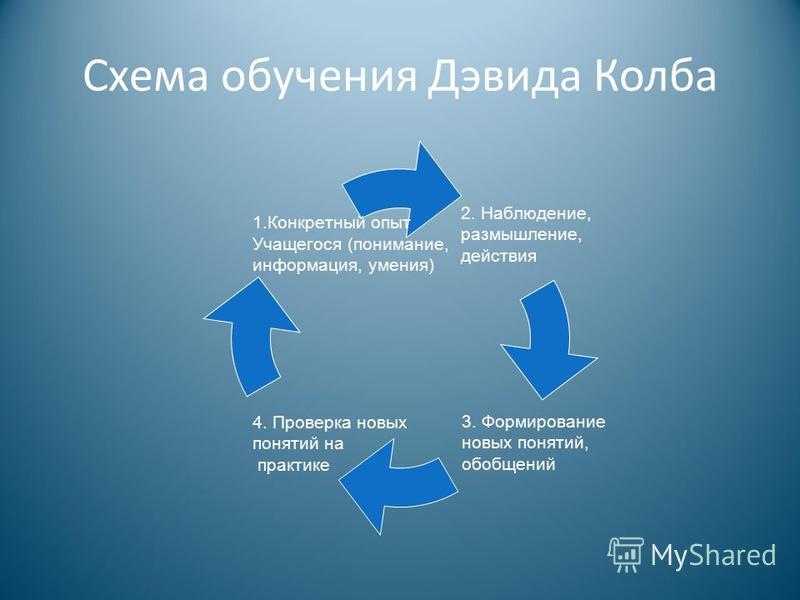 Схема обучения Дэвида Колба

1.Конкретный опыт Учащегося (понимание, информация, умения)

2. Наблюдение, размышление, действия

3. Формирование новых понятий, обобщений

4. Проверка новых понятий на практике

MyShared